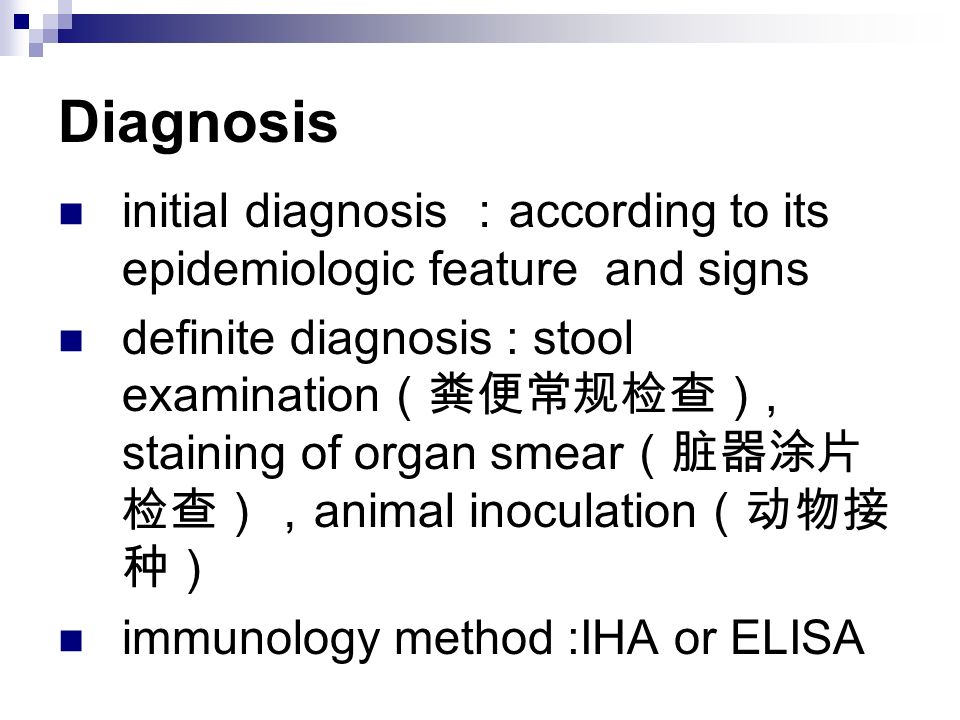 Diagnosis

initial diagnosis ：according to its epidemiologic feature and signs

definite diagnosis : stool examination（粪便常规检查）, staining of organ smear（脏器涂片检查），animal inoculation（动物接种）

immunology method :IHA or ELISA